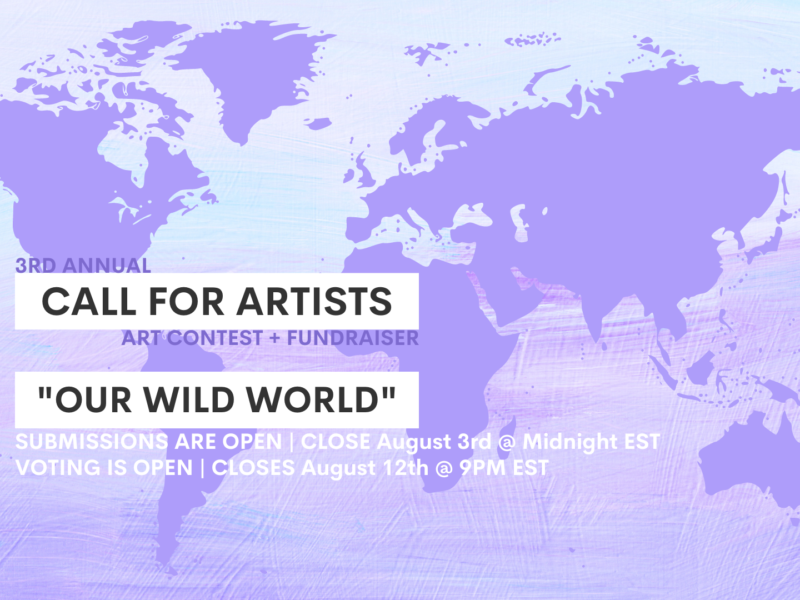 3RD ANNUAL

CALL FOR ARTISTS

ART CONTEST + FUNDRAISER

"OUR WILD WORLD"

SUBMISSIONS ARE OPEN | CLOSE August 3rd @ Midnight EST
VOTING IS OPEN | CLOSES August 12th @ 9PM EST